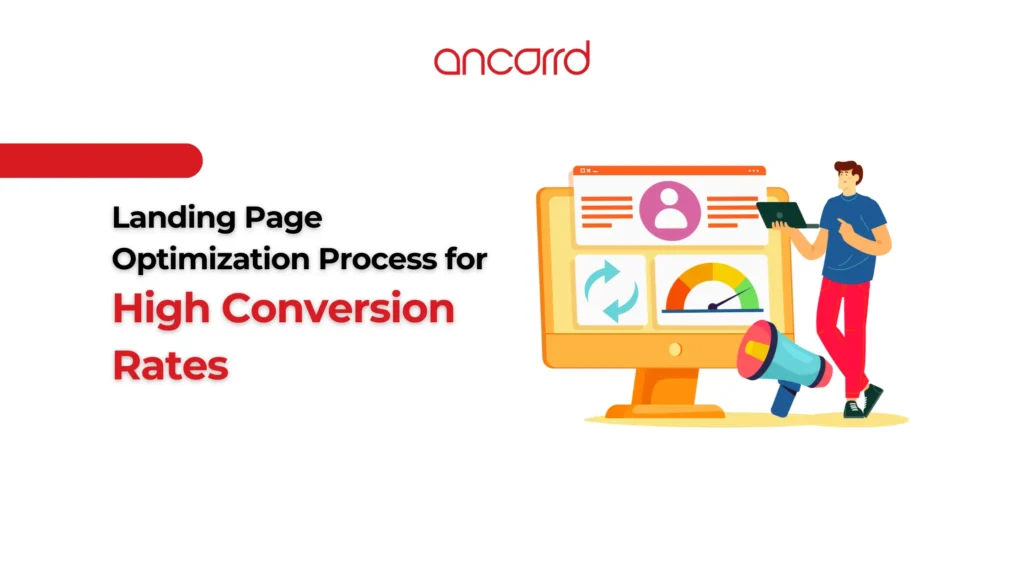 ancorrd

Landing Page Optimization Process for High Conversion Rates